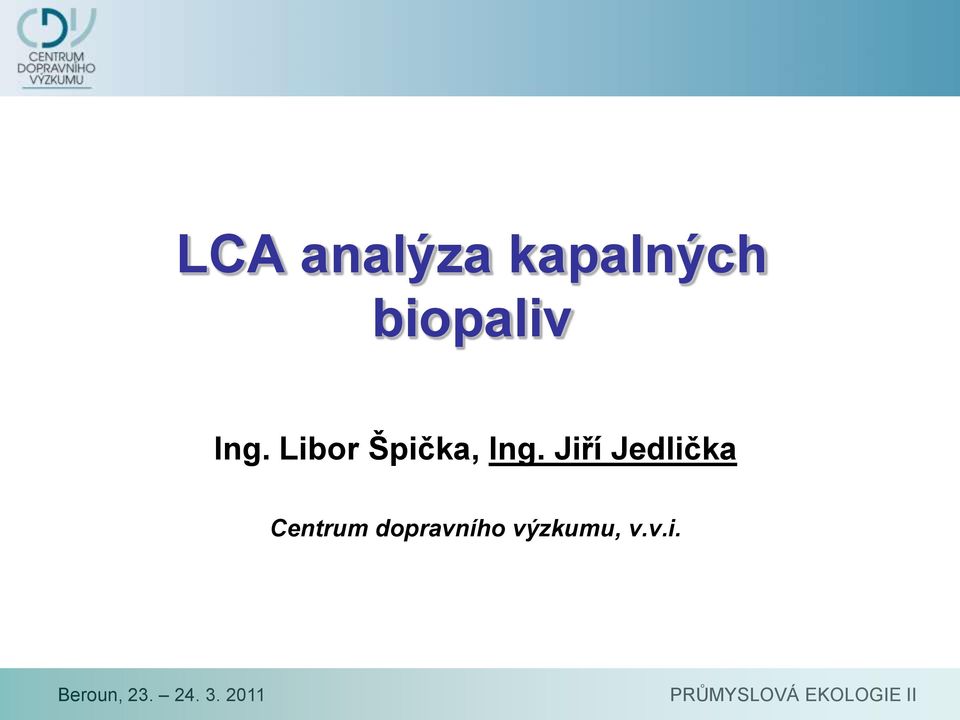 CDV
CENTRUM DOPRAVNÍHO VÝZKUMU

LCA analýza kapalných biopaliv

Ing. Libor Špička, Ing. Jiří Jedlička

Centrum dopravního výzkumu, v.v.i.

Beroun, 23. – 24. 3. 2011

PRŮMYSLOVÁ EKOLOGIE II